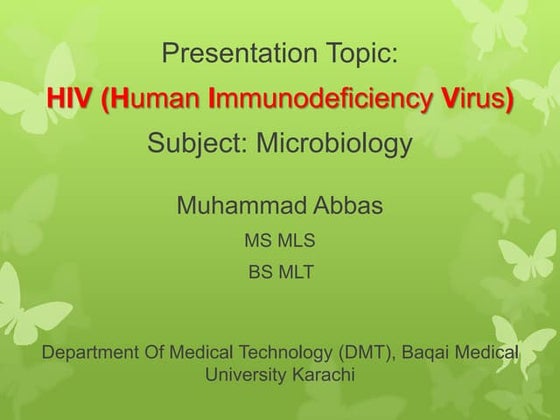 Presentation Topic:

HIV (Human Immunodeficiency Virus)

Subject: Microbiology

Muhammad Abbas

MS MLS

BS MLT

Department Of Medical Technology (DMT), Baqai Medical University Karachi